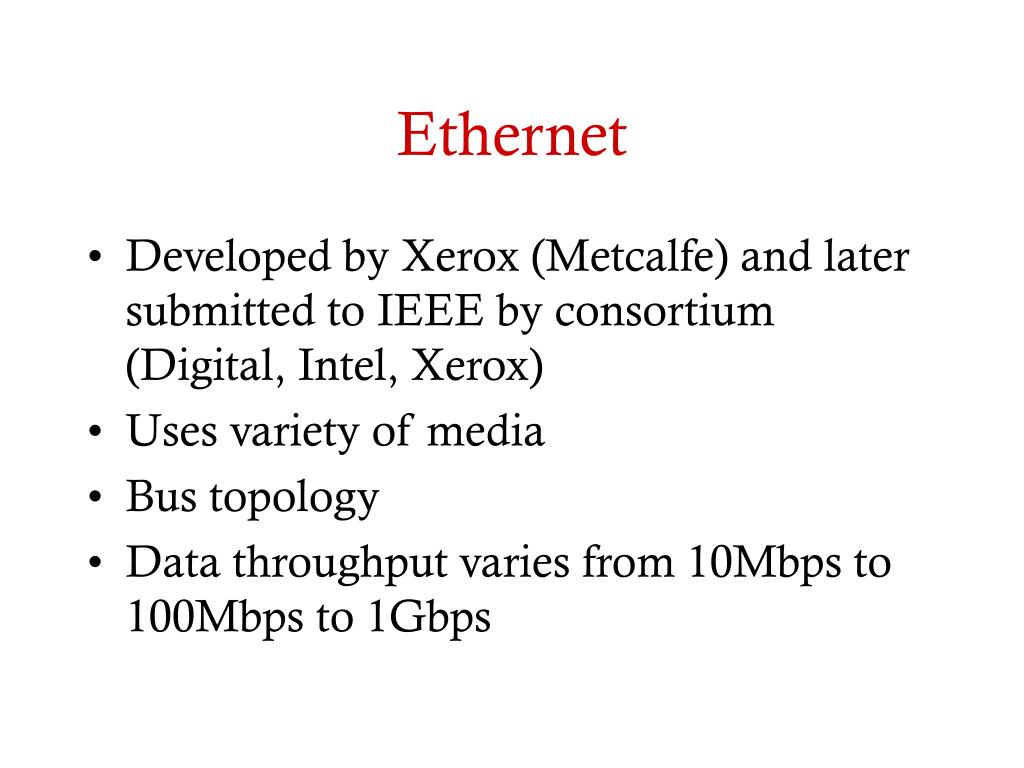 Ethernet

• Developed by Xerox (Metcalfe) and later submitted to IEEE by consortium (Digital, Intel, Xerox)
• Uses variety of media
• Bus topology
• Data throughput varies from 10Mbps to 100Mbps to 1Gbps